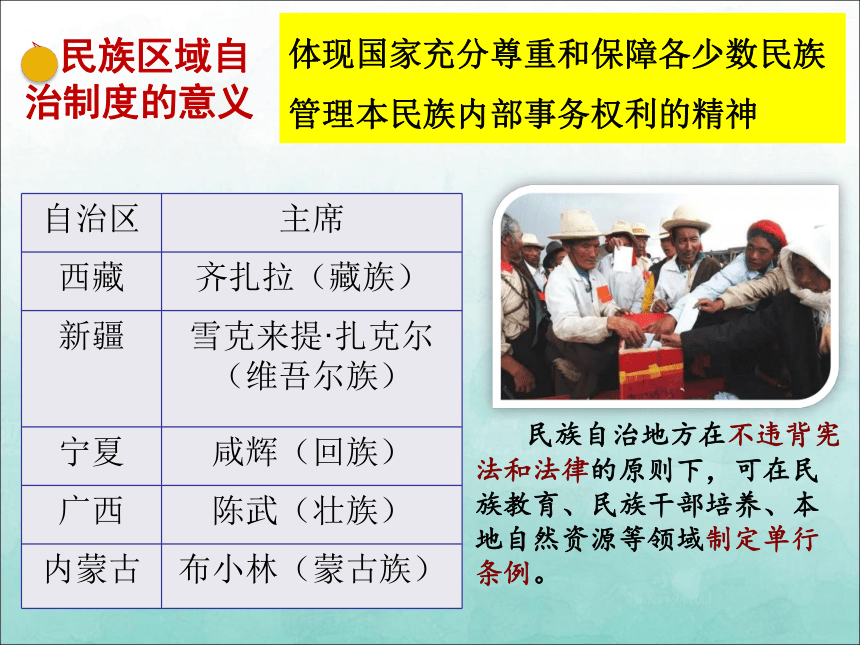 民族区域自治制度的意义

体现国家充分尊重和保障各少数民族管理本民族内部事务权利的精神

| 自治区 | 主席 |
|---|---|
| 西藏 | 齐扎拉（藏族） |
| 新疆 | 雪克来提·扎克尔（维吾尔族） |
| 宁夏 | 咸辉（回族） |
| 广西 | 陈武（壮族） |
| 内蒙古 | 布小林（蒙古族） |

民族自治地方在不违背宪法和法律的原则下，可在民族教育、民族干部培养、本地自然资源等领域制定单行条例。